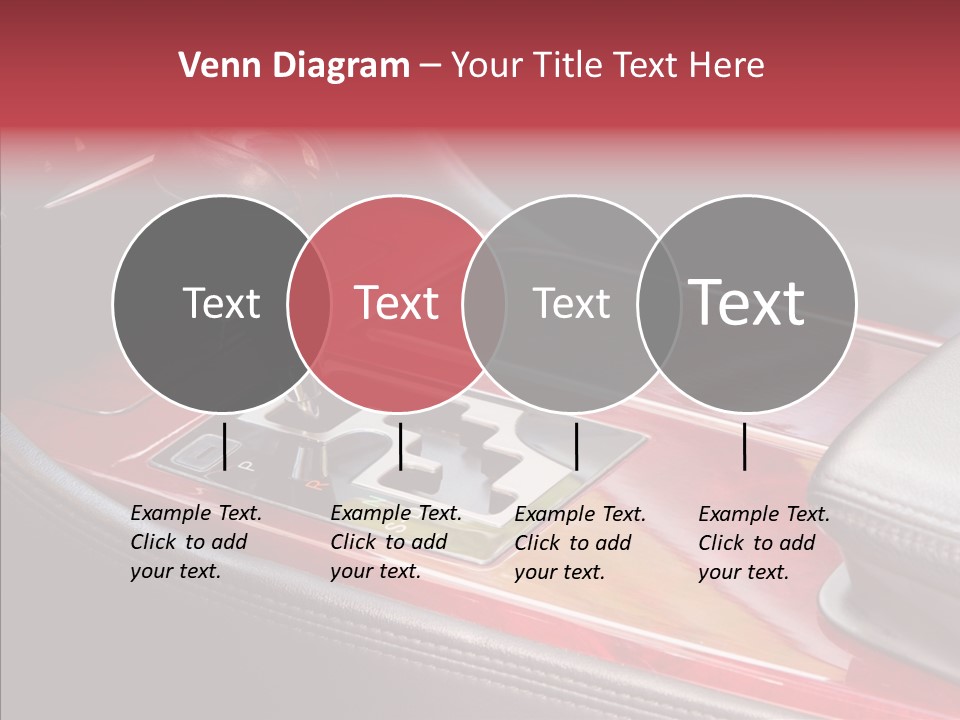 Venn Diagram – Your Title Text Here

Text

Text

Text

Text

Example Text. Click to add your text.

Example Text. Click to add your text.

Example Text. Click to add your text.

Example Text. Click to add your text.